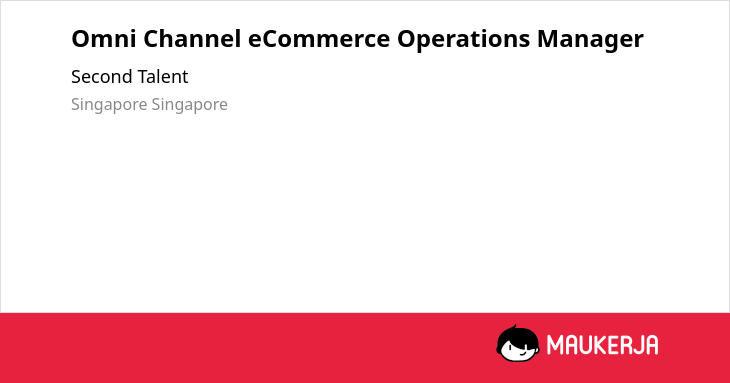 Omni Channel eCommerce Operations Manager

Second Talent

Singapore Singapore

MAUKERJA